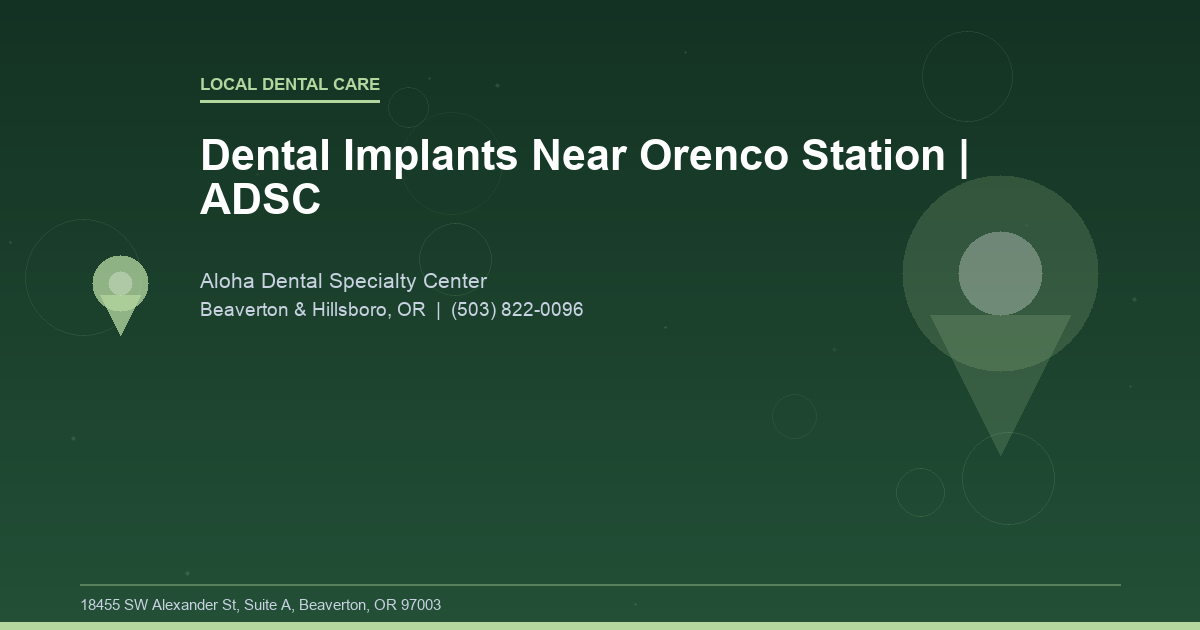 LOCAL DENTAL CARE

Dental Implants Near Orenco Station | ADSC

Aloha Dental Specialty Center
Beaverton & Hillsboro, OR | (503) 822-0096

18455 SW Alexander St, Suite A, Beaverton, OR 97003